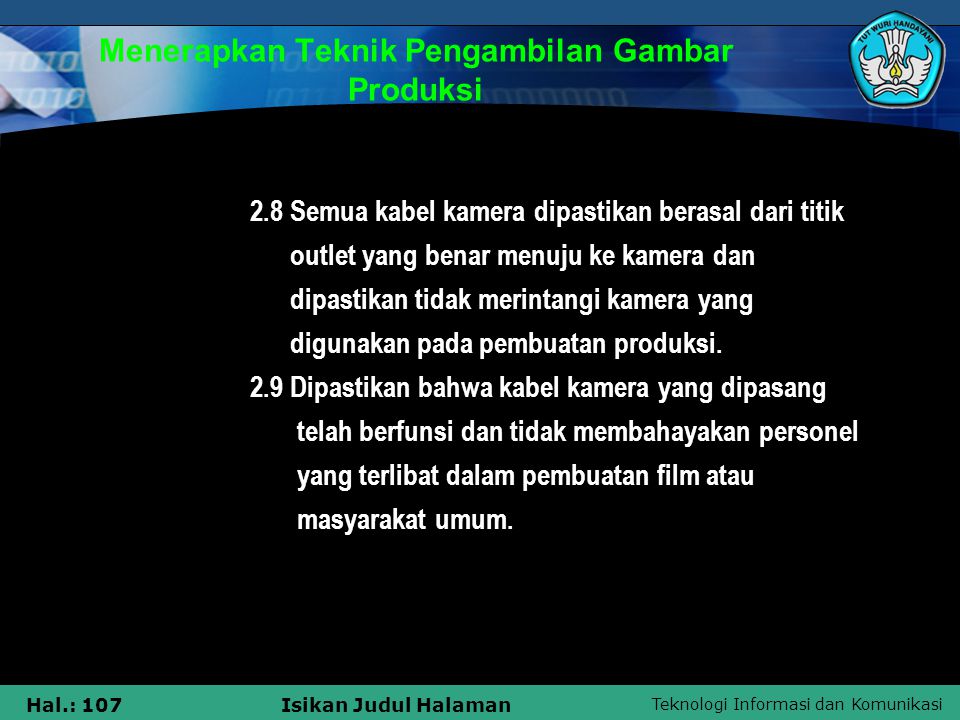 Menerapkan Teknik Pengambilan Gambar Produksi

TUT WURI HANDAYANI

2.8 Semua kabel kamera dipastikan berasal dari titik outlet yang benar menuju ke kamera dan dipastikan tidak merintangi kamera yang digunakan pada pembuatan produksi.

2.9 Dipastikan bahwa kabel kamera yang dipasang telah berfunsi dan tidak membahayakan personel yang terlibat dalam pembuatan film atau masyarakat umum.

Hal.: 107 Isikan Judul Halaman Teknologi Informasi dan Komunikasi